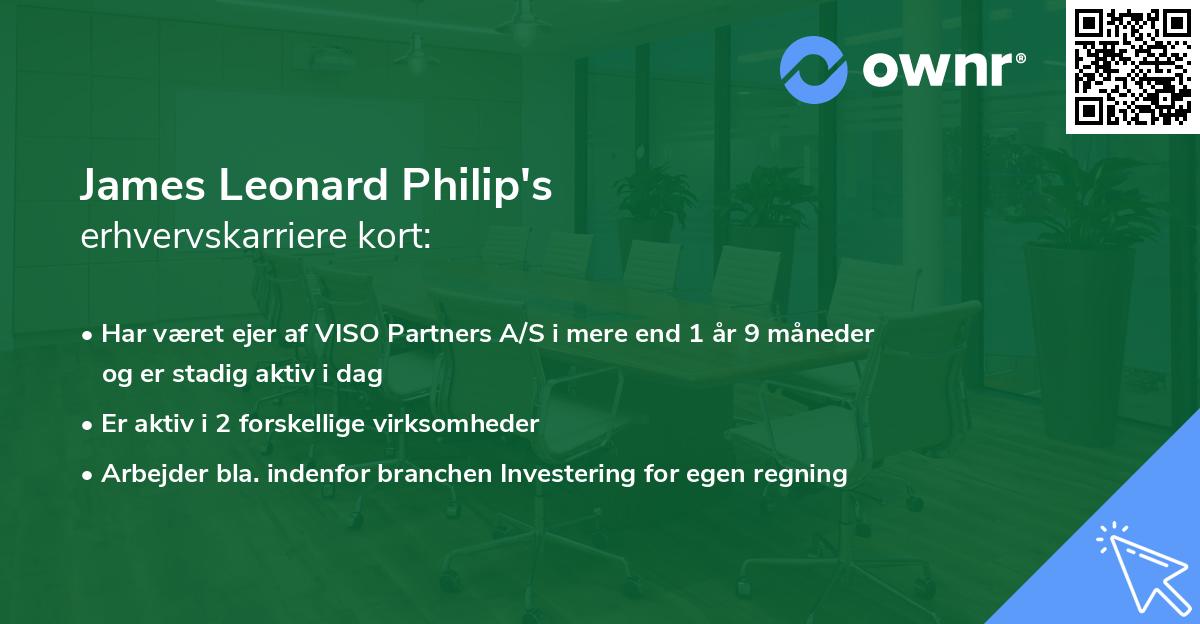 ownr®

James Leonard Philip's
erhvervskarriere kort:

• Har været ejer af VISO Partners A/S i mere end 1 år 9 måneder og er stadig aktiv i dag
• Er aktiv i 2 forskellige virksomheder
• Arbejder bla. indenfor branchen Investering for egen regning